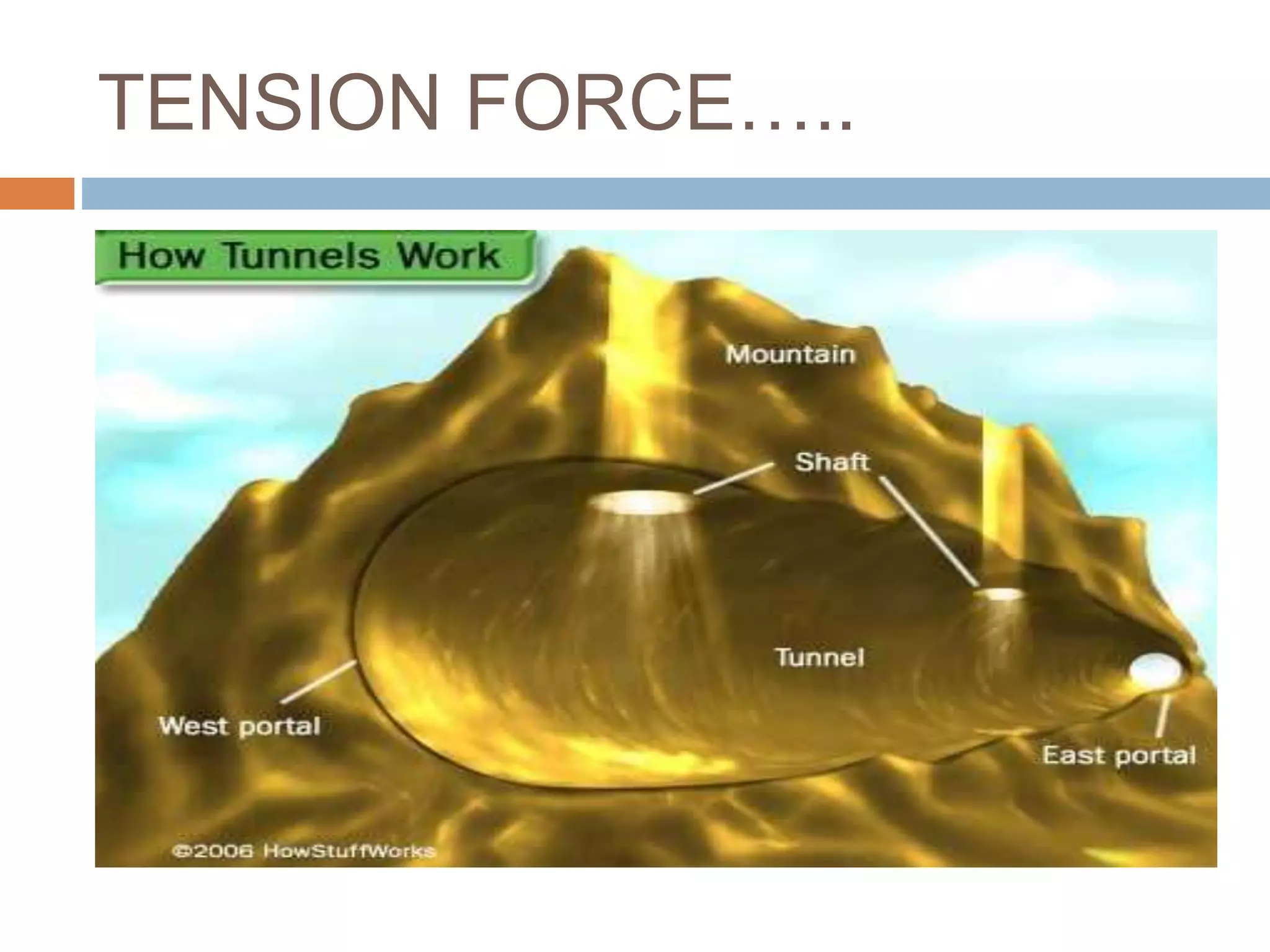 TENSION FORCE…..

How Tunnels Work

Mountain

Shaft

Tunnel

West portal

East portal

©2006 HowStuffWorks